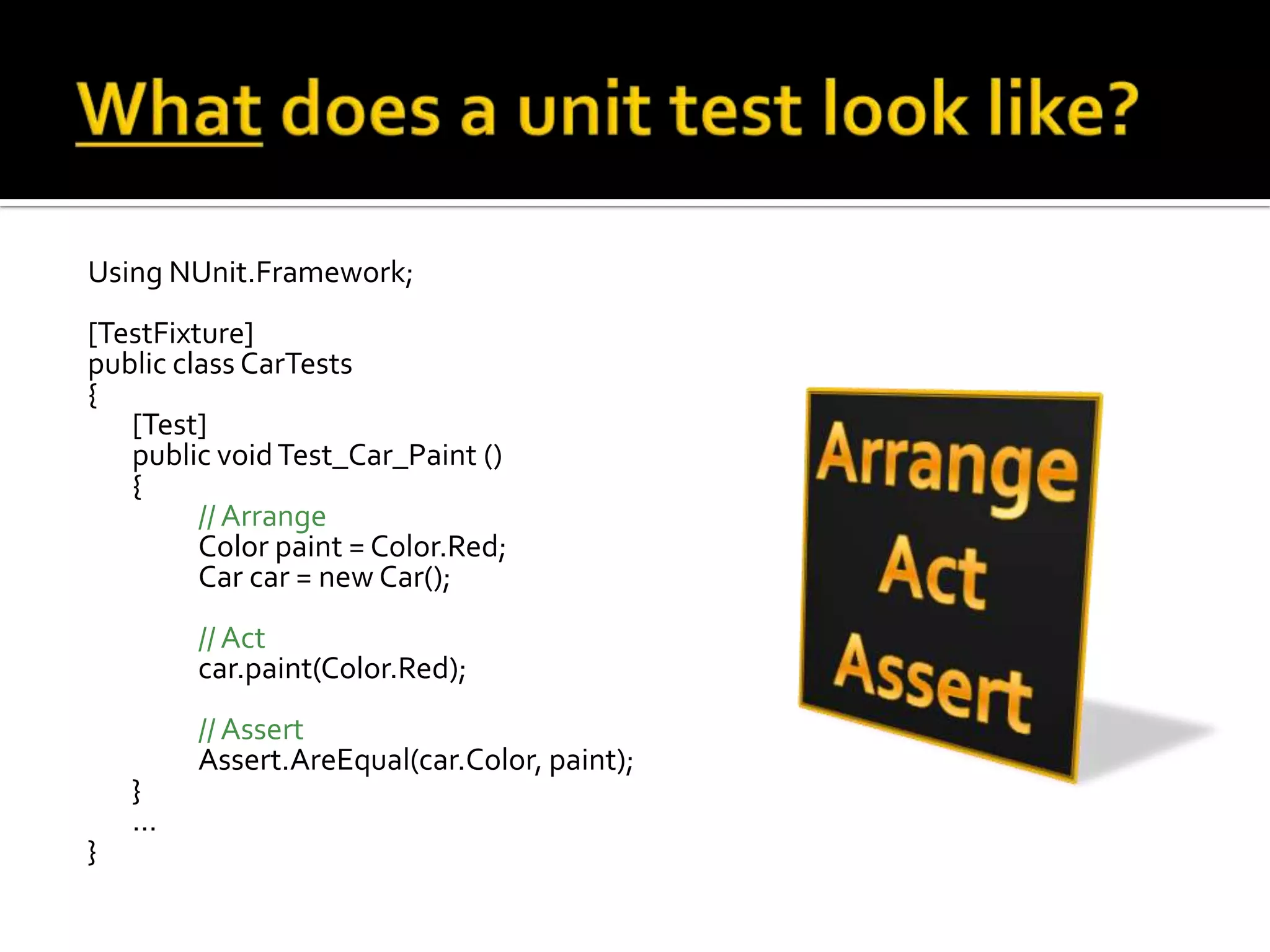 What does a unit test look like?

Using NUnit.Framework;

[TestFixture]
public class CarTests
{
[Test]
public void Test_Car_Paint ()
{
// Arrange
Color paint = Color.Red;
Car car = new Car();

// Act
car.paint(Color.Red);

// Assert
Assert.AreEqual(car.Color, paint);
}
...
}

Arrange
Act
Assert